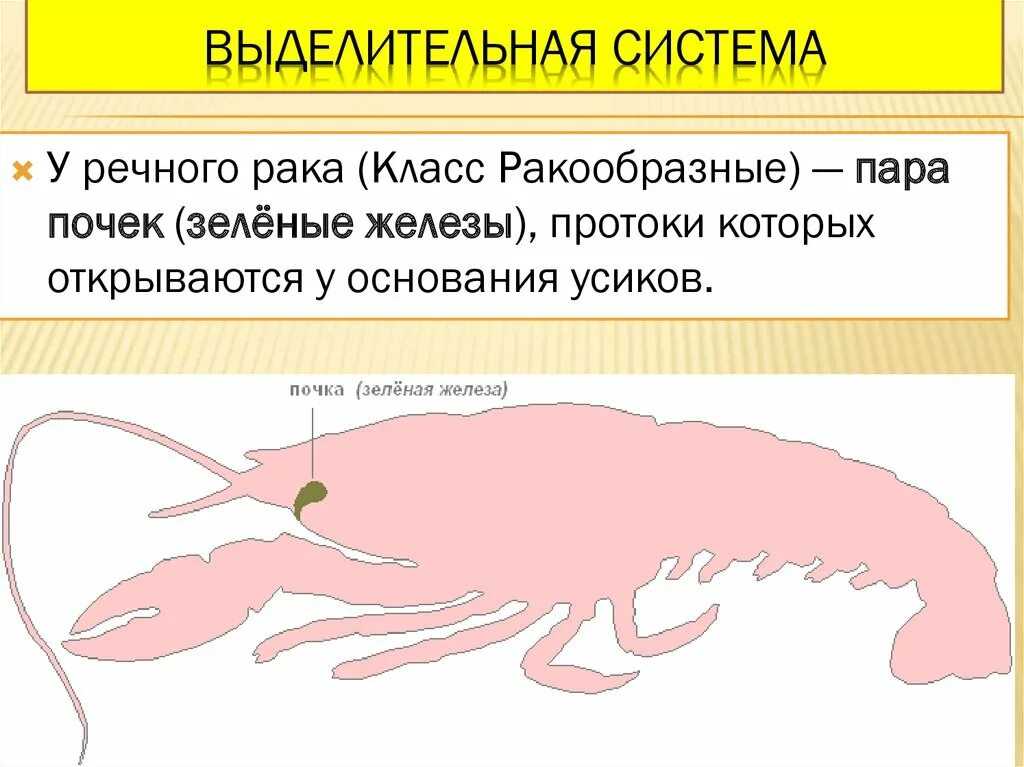 ВЫДЕЛИТЕЛЬНАЯ СИСТЕМА

У речного рака (Класс Ракообразные) — пара почек (зелёные железы), протоки которых открываются у основания усиков.

почка (зелёная железа)